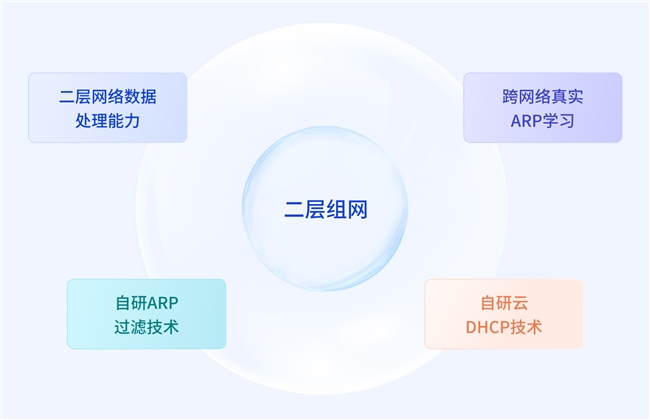 二层网络数据处理能力

跨网络真实ARP学习

二层组网

自研ARP过滤技术

自研云DHCP技术